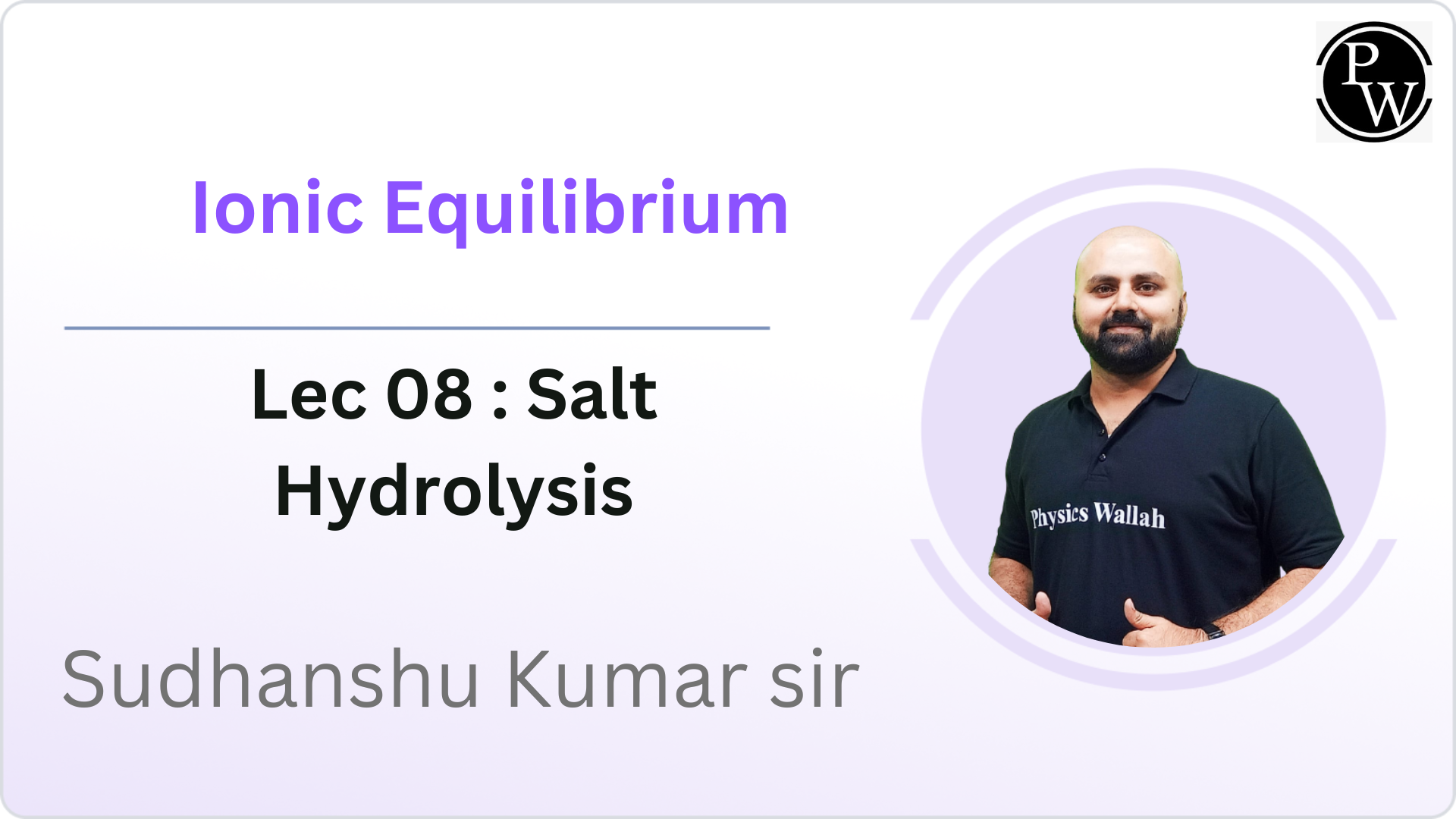 PW

Ionic Equilibrium

Lec 08 : Salt Hydrolysis

Physics Wallah

Sudhanshu Kumar sir